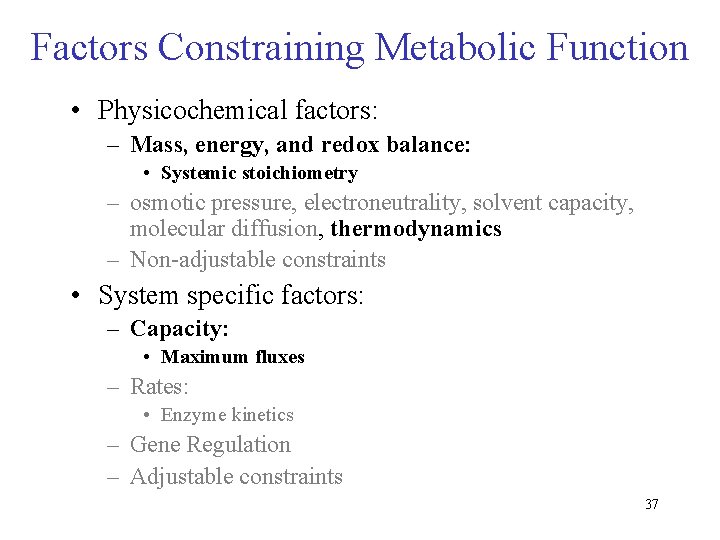 Factors Constraining Metabolic Function

• Physicochemical factors:
– Mass, energy, and redox balance:
• Systemic stoichiometry
– osmotic pressure, electroneutrality, solvent capacity, molecular diffusion, thermodynamics
– Non-adjustable constraints

• System specific factors:
– Capacity:
• Maximum fluxes
– Rates:
• Enzyme kinetics
– Gene Regulation
– Adjustable constraints

37